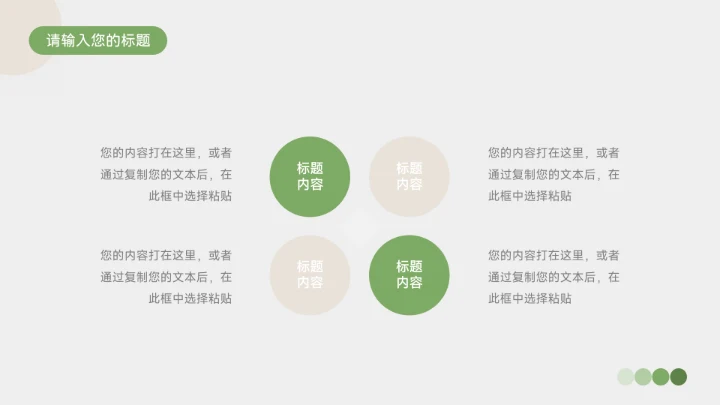 请输入您的标题

您的内容打在这里，或者通过复制您的文本后，在此框中选择粘贴

标题内容

标题内容

您的内容打在这里，或者通过复制您的文本后，在此框中选择粘贴

您的内容打在这里，或者通过复制您的文本后，在此框中选择粘贴

标题内容

标题内容

您的内容打在这里，或者通过复制您的文本后，在此框中选择粘贴